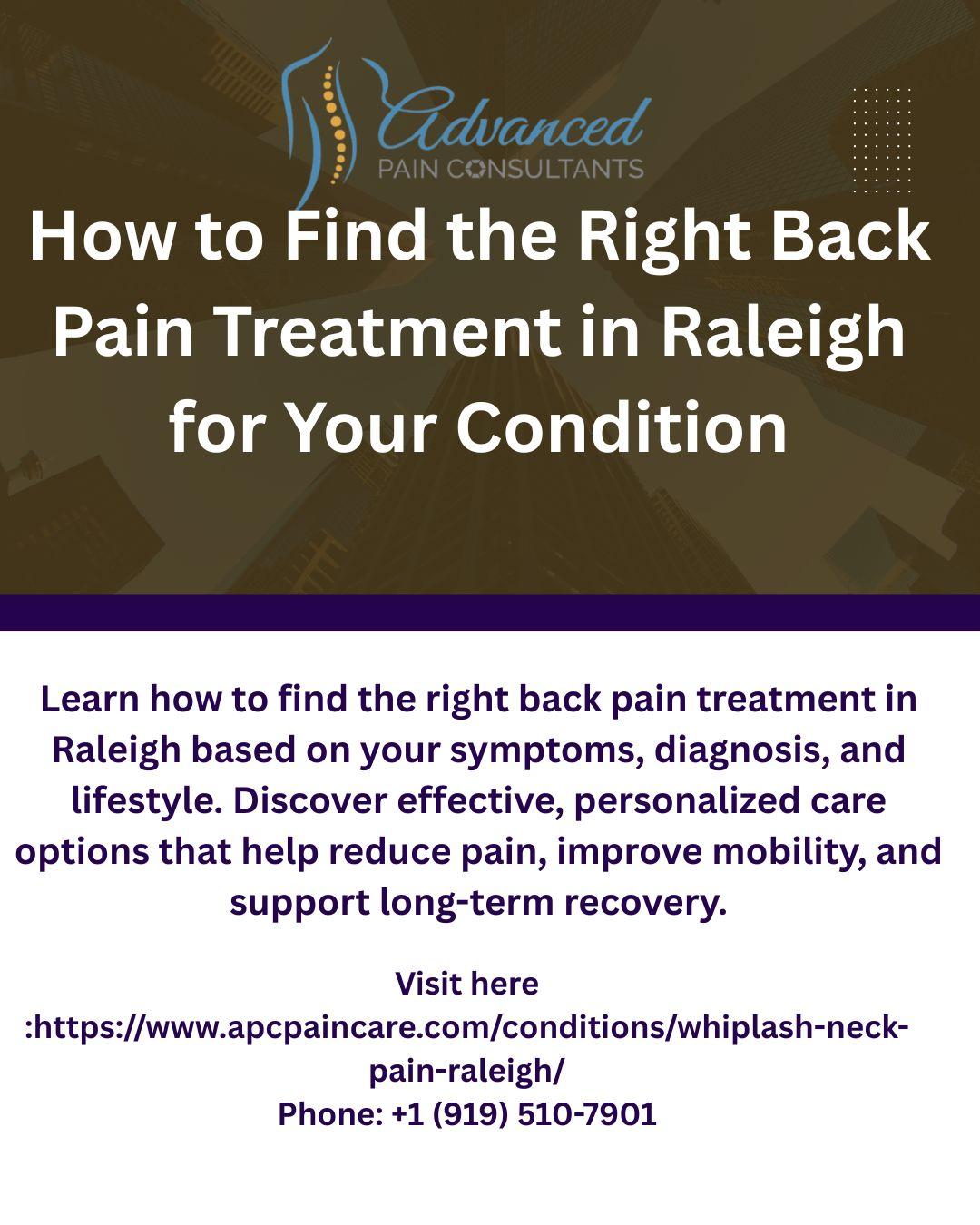 Advanced
PAIN CONSULTANTS

How to Find the Right Back Pain Treatment in Raleigh for Your Condition

Learn how to find the right back pain treatment in Raleigh based on your symptoms, diagnosis, and lifestyle. Discover effective, personalized care options that help reduce pain, improve mobility, and support long-term recovery.

Visit here :https://www.apcpaincare.com/conditions/whiplash-neck-pain-raleigh/
Phone: +1 (919) 510-7901